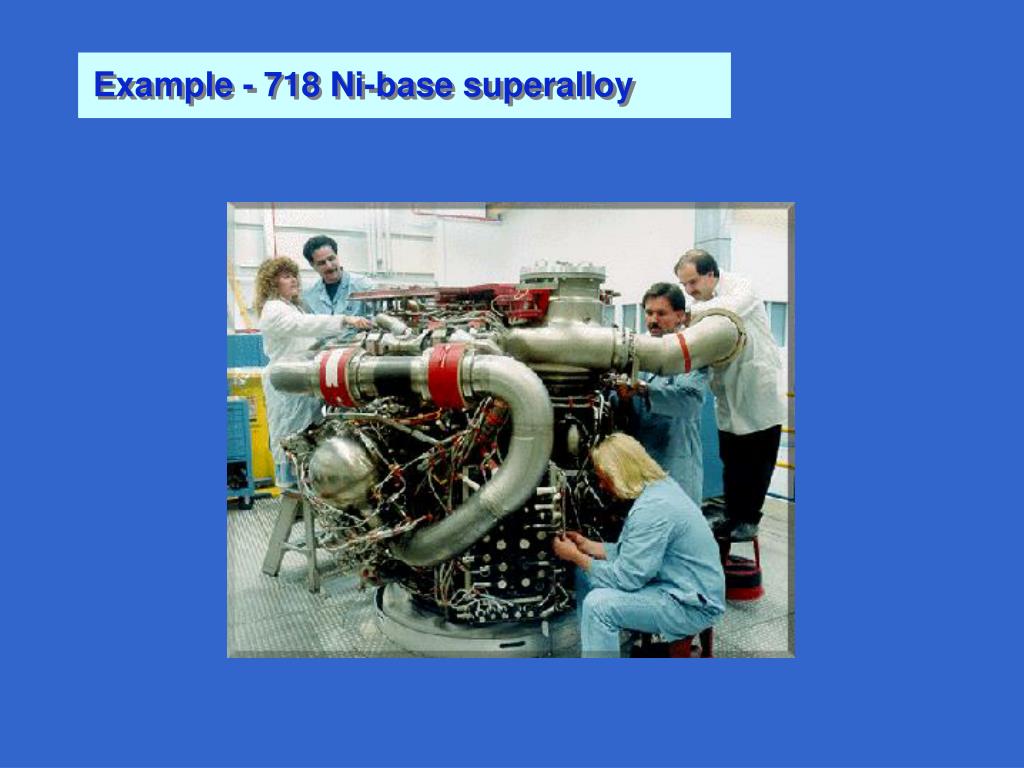 Example - 718 Ni-base superalloy